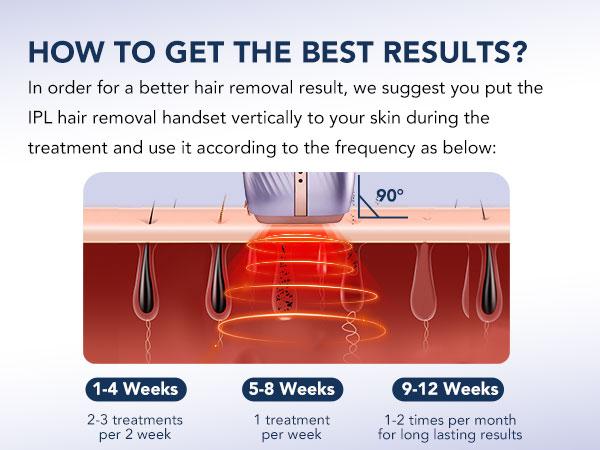 HOW TO GET THE BEST RESULTS?

In order for a better hair removal result, we suggest you put the IPL hair removal handset vertically to your skin during the treatment and use it according to the frequency as below:

90°

1-4 Weeks

2-3 treatments per 2 week

5-8 Weeks

1 treatment per week

9-12 Weeks

1-2 times per month for long lasting results